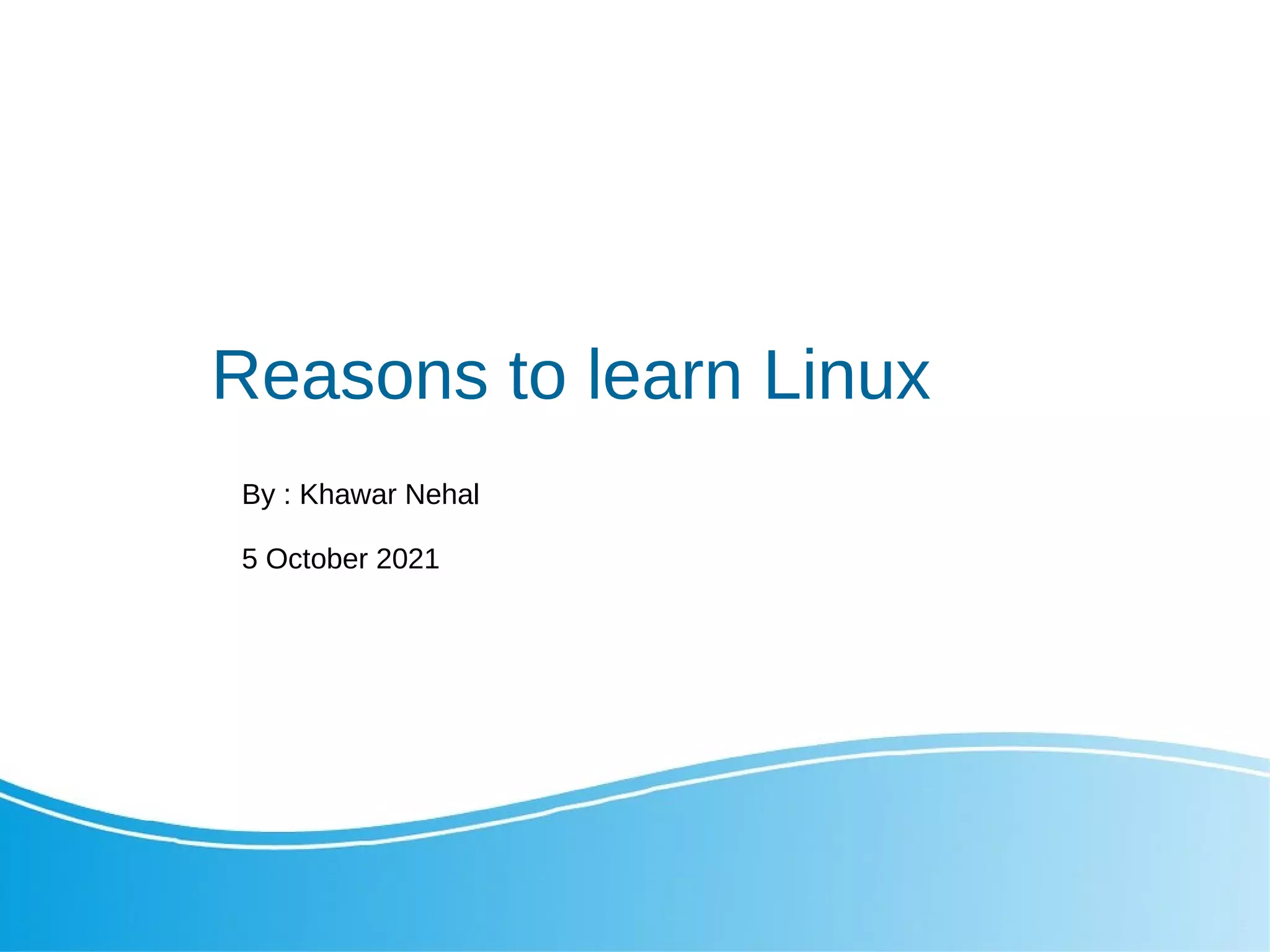 Reasons to learn Linux

By : Khawar Nehal

5 October 2021